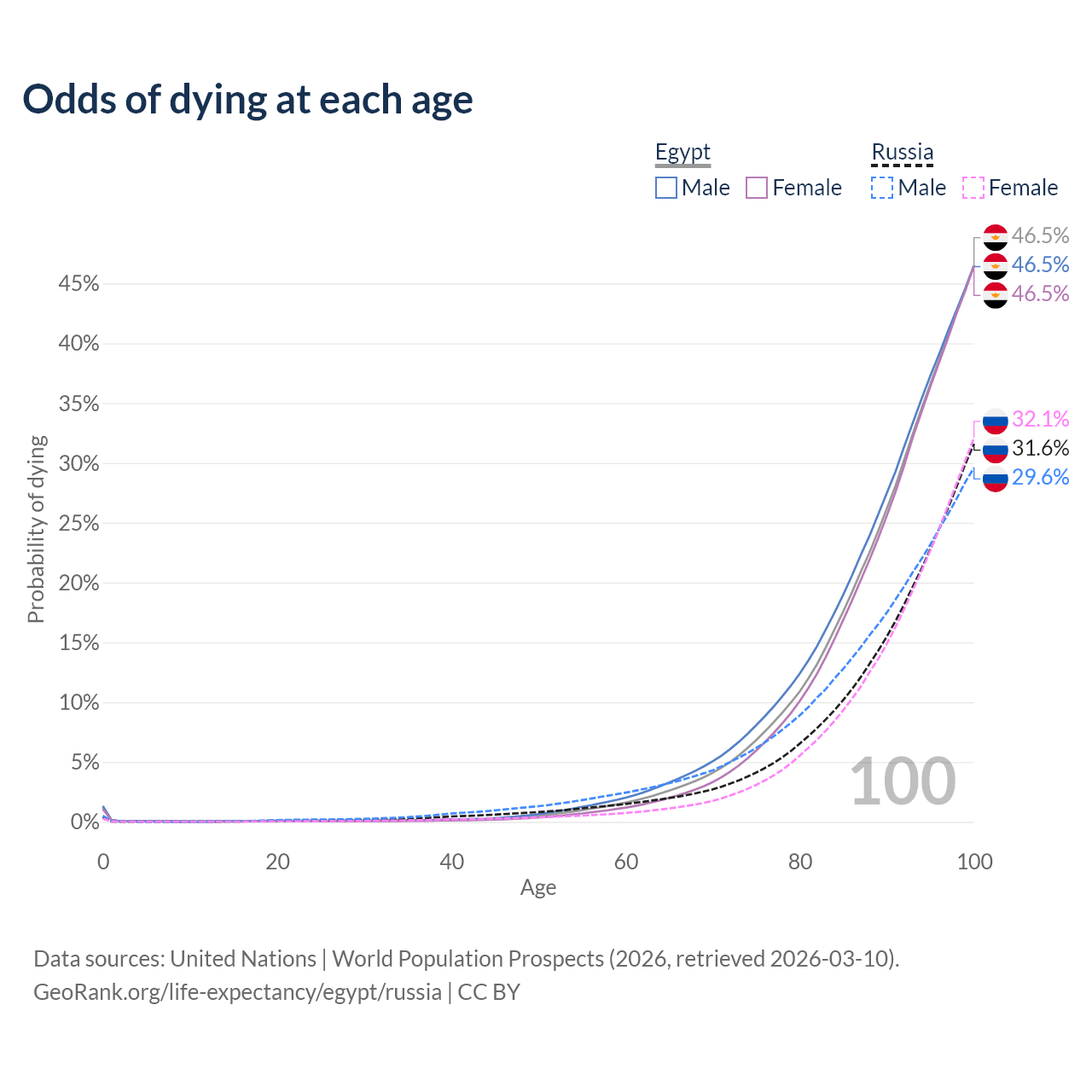 Odds of dying at each age

Egypt
Male Female

Russia
Male Female

46.5%
46.5%
46.5%
32.1%
31.6%
29.6%

45%
40%
35%
30%
25%
20%
15%
10%
5%
0%

Probability of dying

100

0 20 40 60 80 100
Age

Data sources: United Nations | World Population Prospects (2026, retrieved 2026-03-10).
GeoRank.org/life-expectancy/egypt/russia | CC BY